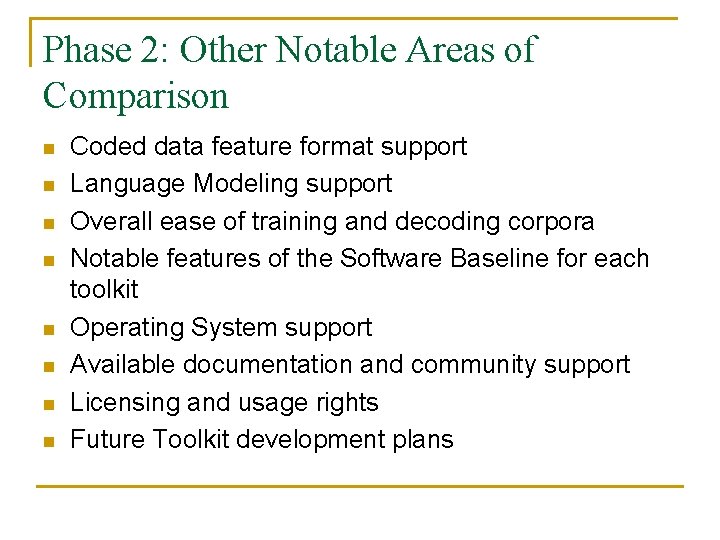 Phase 2: Other Notable Areas of Comparison

- Coded data feature format support
- Language Modeling support
- Overall ease of training and decoding corpora
- Notable features of the Software Baseline for each toolkit
- Operating System support
- Available documentation and community support
- Licensing and usage rights
- Future Toolkit development plans